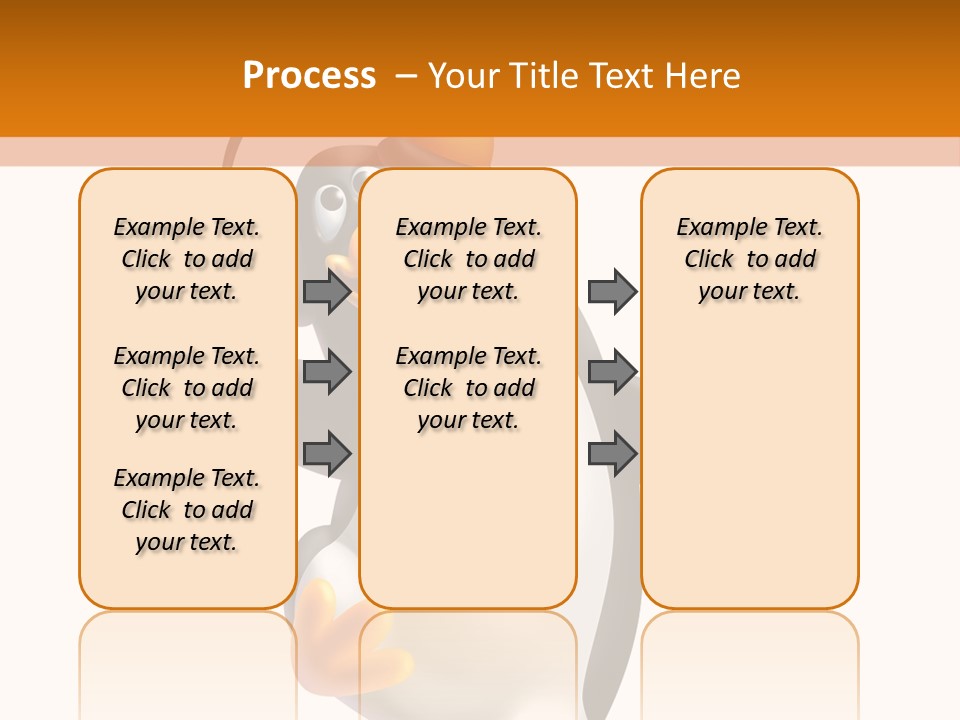 Process – Your Title Text Here

Example Text. Click to add your text.

Example Text. Click to add your text.

Example Text. Click to add your text.

Example Text. Click to add your text.

Example Text. Click to add your text.

Example Text. Click to add your text.